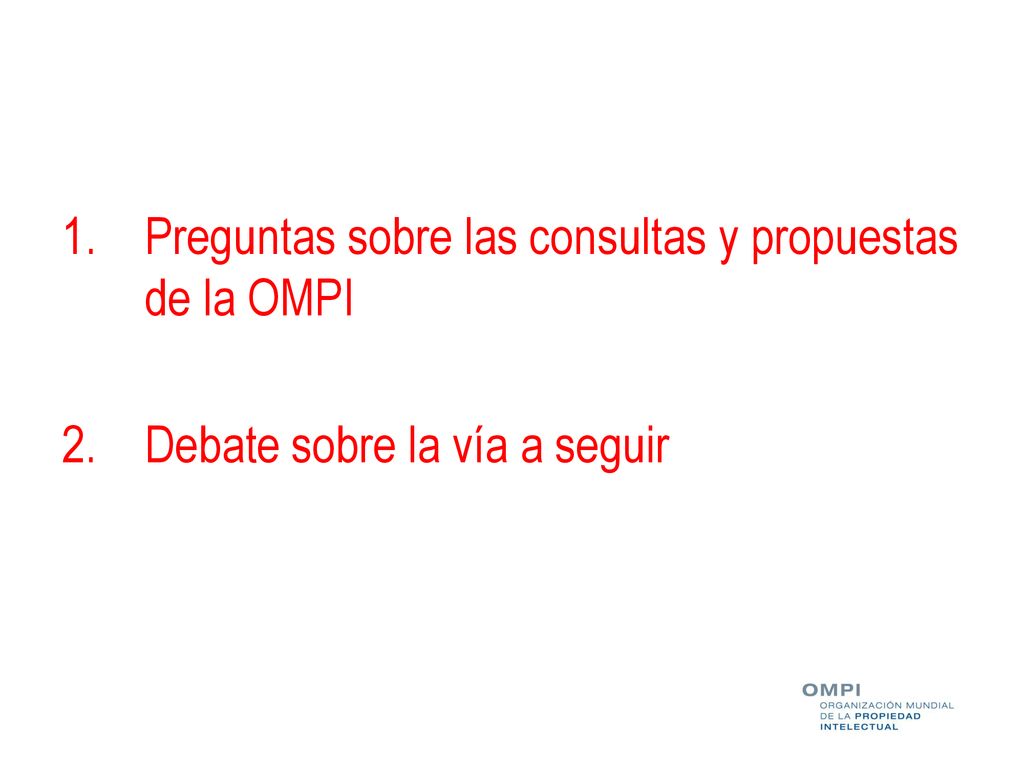 1. Preguntas sobre las consultas y propuestas de la OMPI

2. Debate sobre la vía a seguir

OMPI
ORGANIZACIÓN MUNDIAL DE LA PROPIEDAD INTELECTUAL